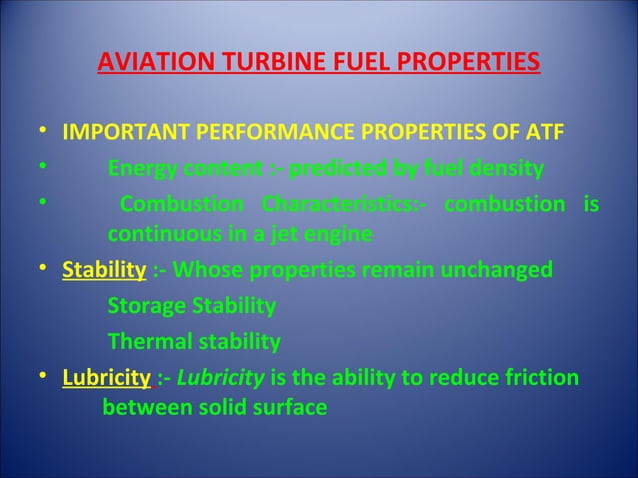 AVIATION TURBINE FUEL PROPERTIES

• IMPORTANT PERFORMANCE PROPERTIES OF ATF

• Energy content :- predicted by fuel density

• Combustion Characteristics:- combustion is continuous in a jet engine

• Stability :- Whose properties remain unchanged

Storage Stability

Thermal stability

• Lubricity :- Lubricity is the ability to reduce friction between solid surface